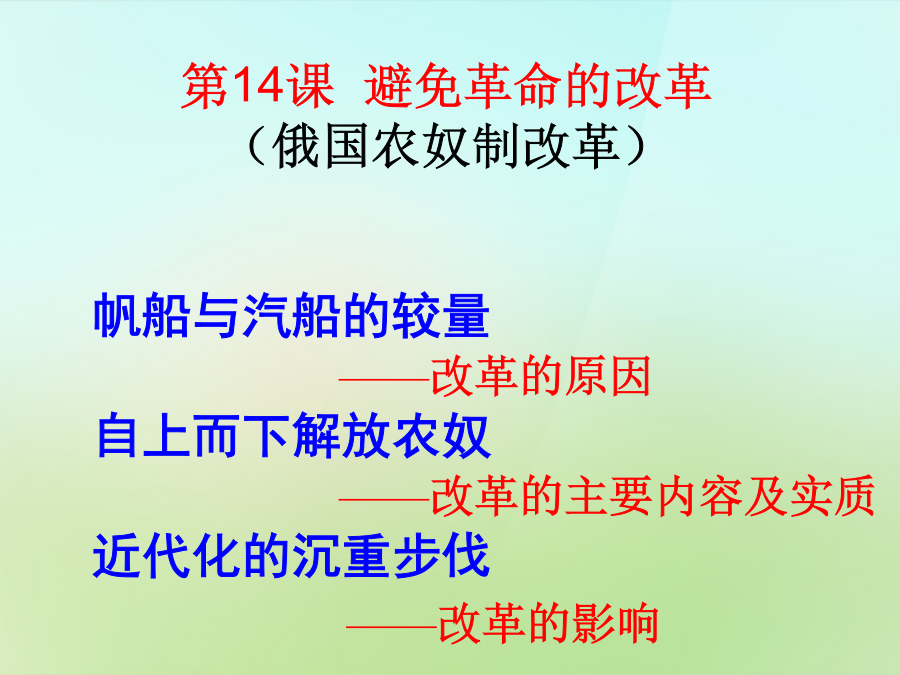 第14课 避免革命的改革
（俄国农奴制改革）

帆船与汽船的较量
——改革的原因

自上而下解放农奴
——改革的主要内容及实质

近代化的沉重步伐
——改革的影响